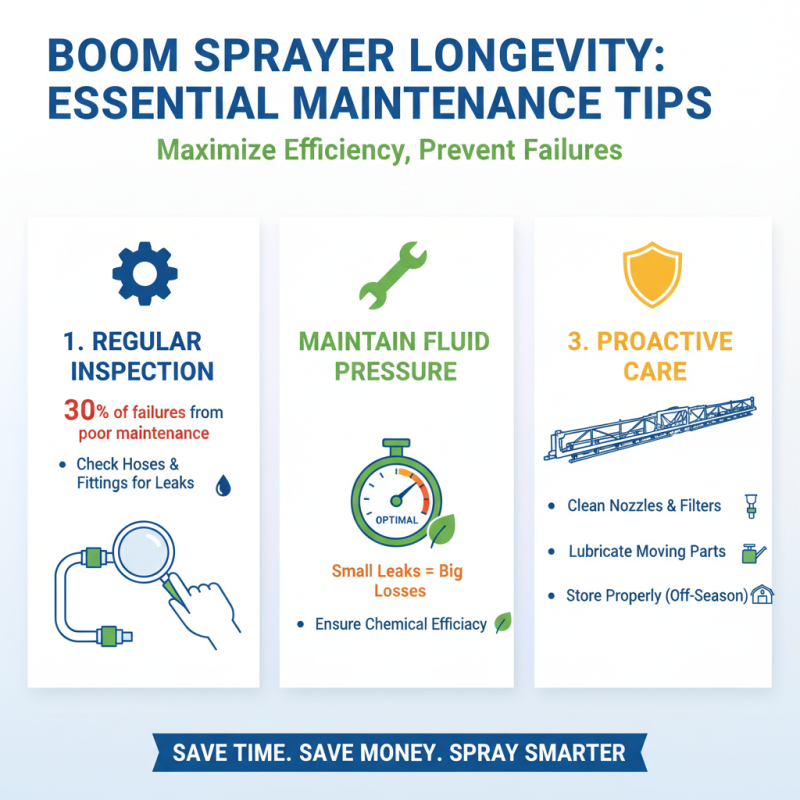 BOOM SPRAYER LONGEVITY: ESSENTIAL MAINTENANCE TIPS

Maximize Efficiency, Prevent Failures

1. REGULAR INSPECTION

30% of failures from poor maintenance

• Check Hoses & Fittings for Leaks

MAINTAIN FLUID PRESSURE

OPTIMAL

Small Leaks = Big Losses

• Ensure Chemical Efficiacy

3. PROACTIVE CARE

• Clean Nozzles & Filters

• Lubricate Moving Parts

• Store Properly (Off-Season)

SAVE TIME. SAVE MONEY. SPRAY SMARTER